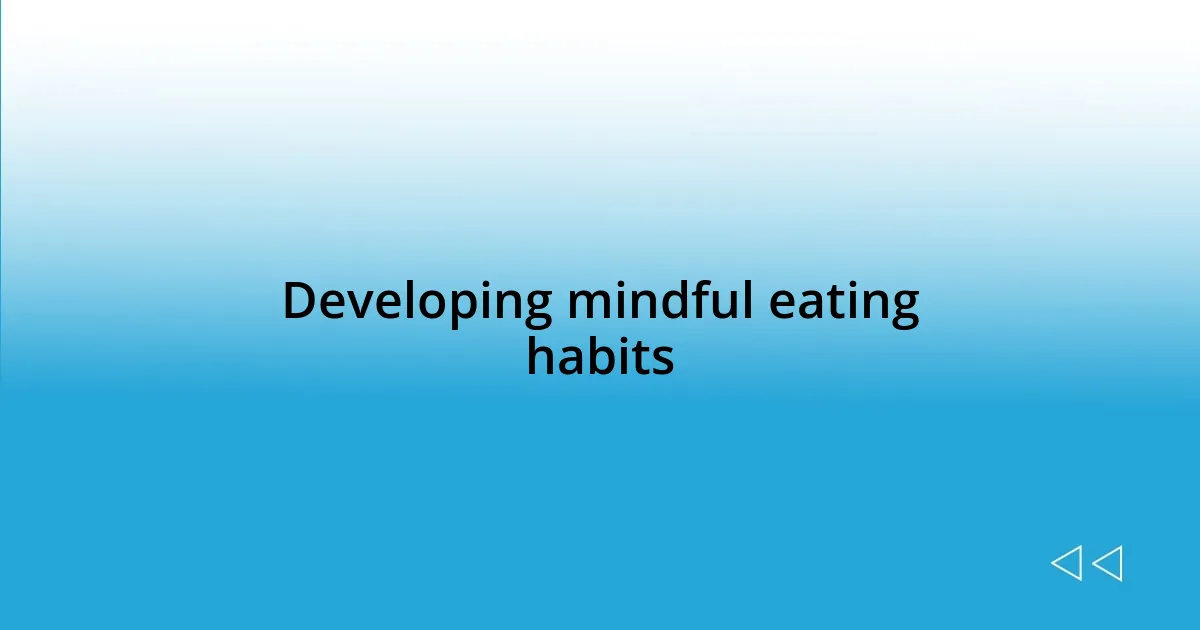 Developing mindful eating habits